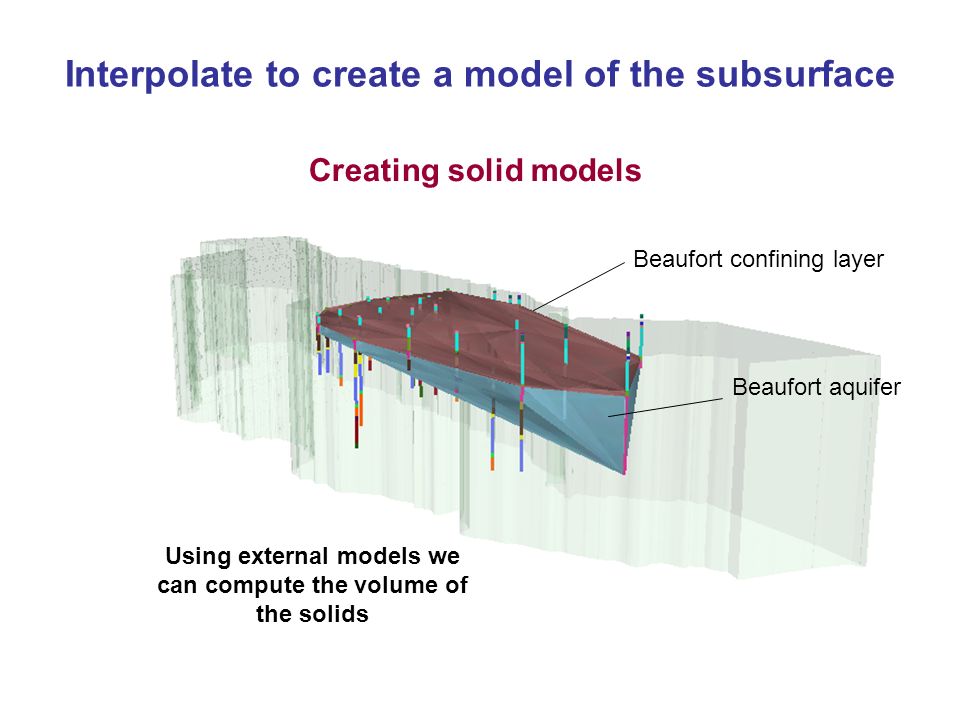 Interpolate to create a model of the subsurface

Creating solid models

Beaufort confining layer

Beaufort aquifer

Using external models we can compute the volume of the solids